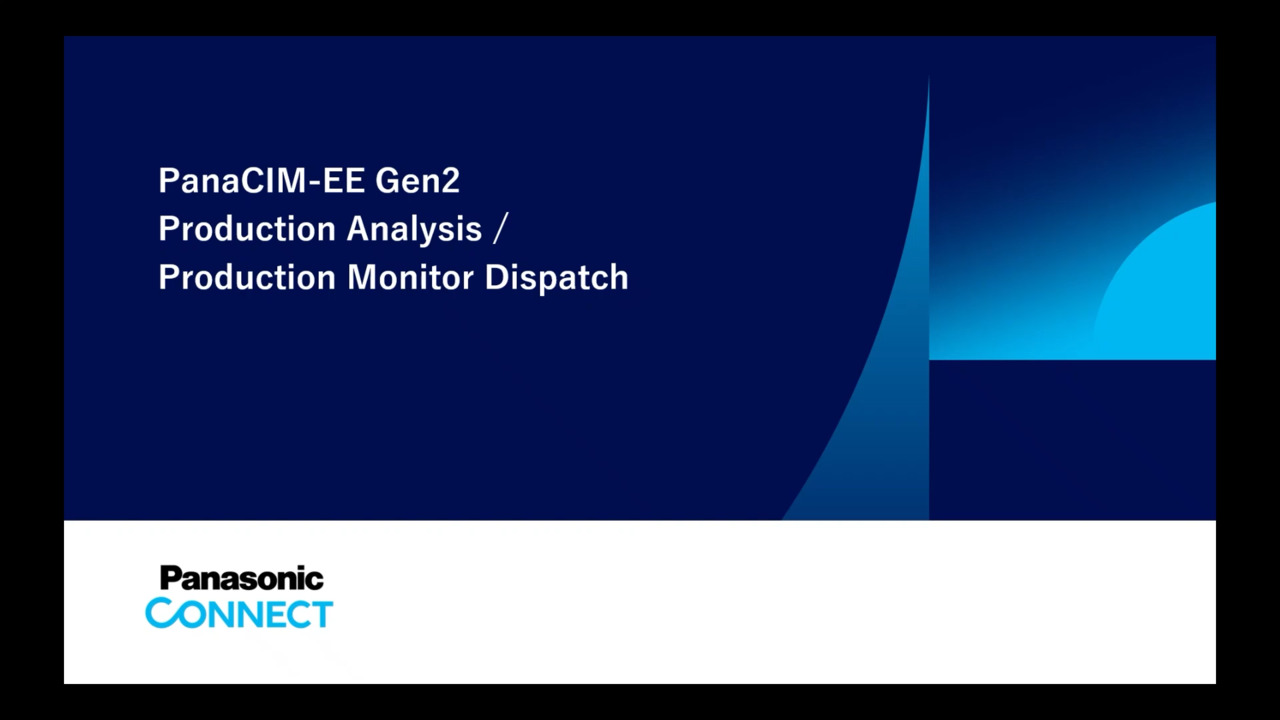 PanaCIM-EE Gen2
Production Analysis /
Production Monitor Dispatch

Panasonic
CONNECT